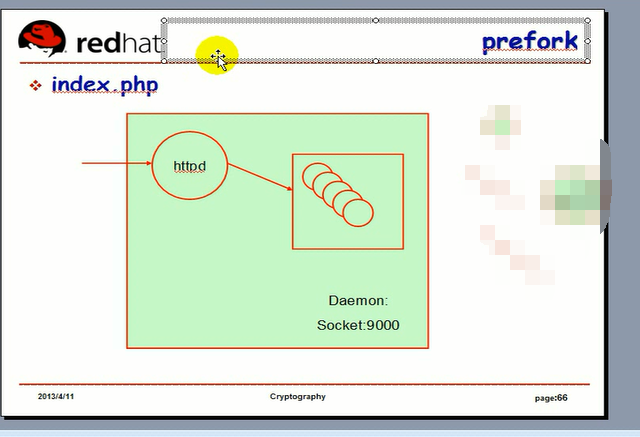 redhat

prefork

index.php

httpd

Daemon:

Socket:9000

2013/4/11

Cryptography

page:66